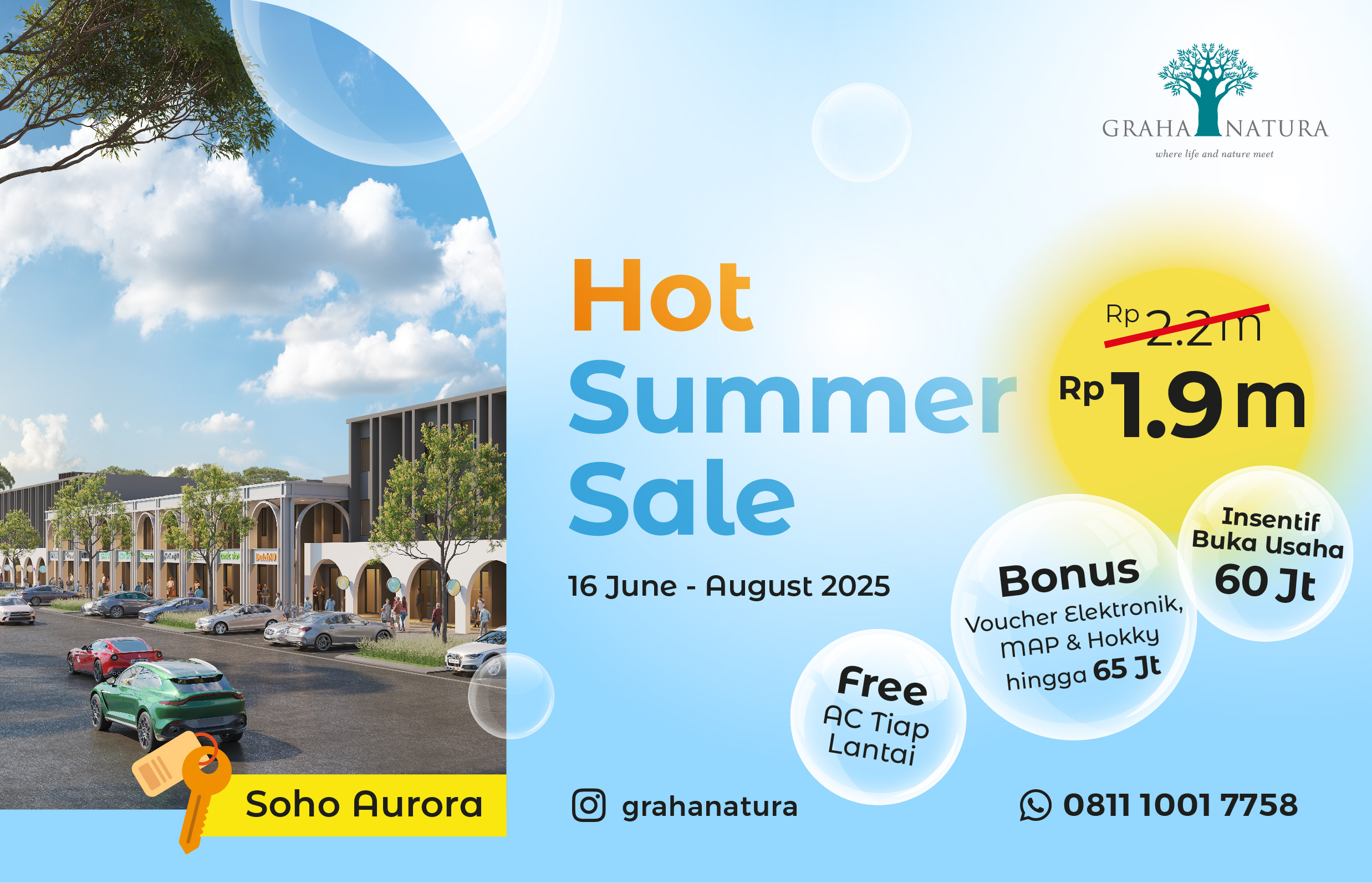 GRAHA NATURA
where life and nature meet

Hot
Summer
Sale

16 June - August 2025

Rp 2.2 m
Rp 1.9 m

Insentif Buka Usaha
60 Jt

Bonus
Voucher Elektronik, MAP & Hokky hingga 65 Jt

Free
AC Tiap Lantai

Soho Aurora

grahanatura

0811 1001 7758